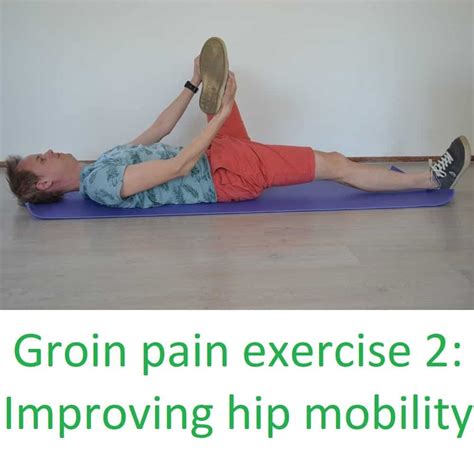 Groin pain exercise 2: Improving hip mobility